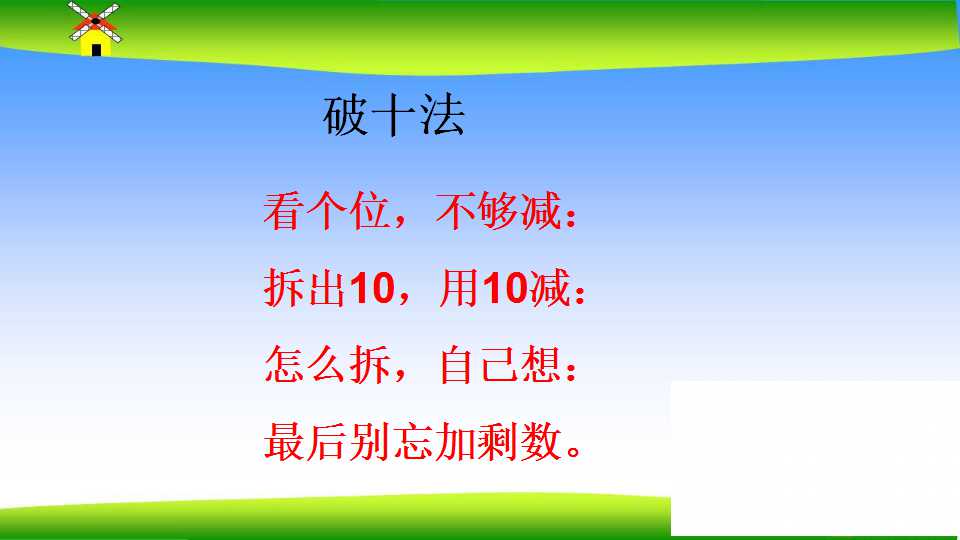 破十法

看个位，不够减：

拆出10，用10减：

怎么拆，自己想：

最后别忘加剩数。